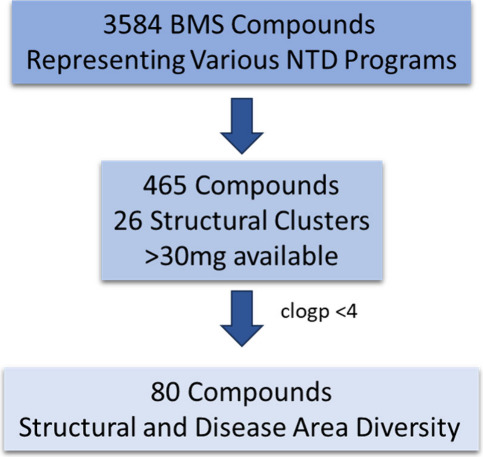 3584 BMS Compounds
Representing Various NTD Programs

465 Compounds
26 Structural Clusters
>30mg available

clogp <4

80 Compounds
Structural and Disease Area Diversity